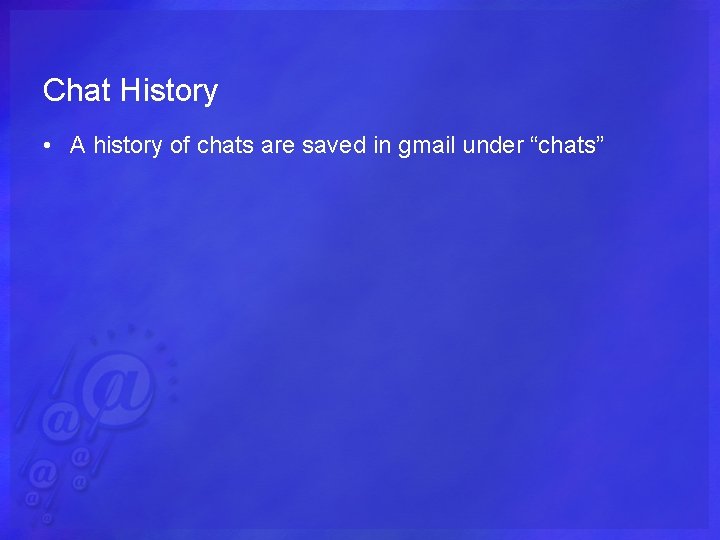 Chat History

• A history of chats are saved in gmail under “chats”